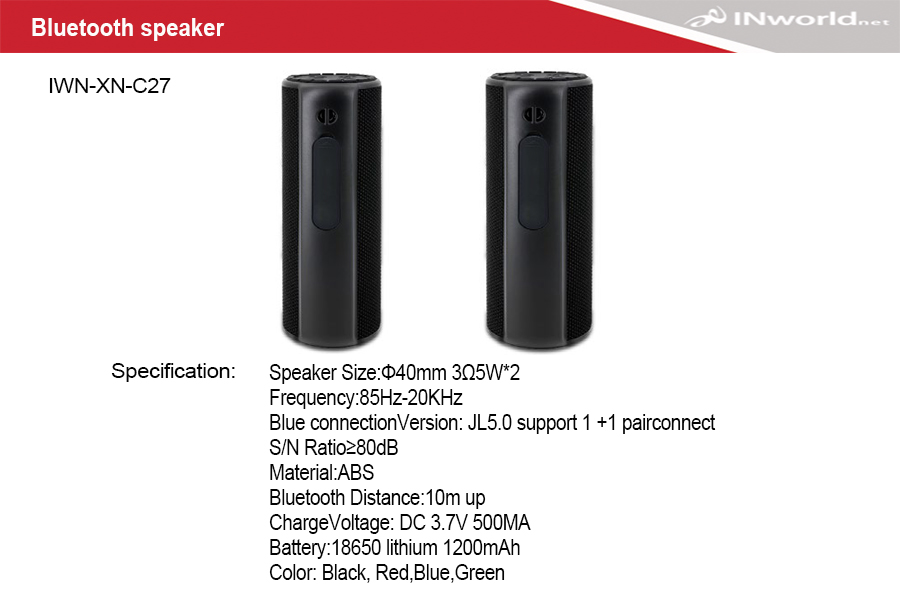 Bluetooth speaker

INworld.net

IWN-XN-C27

Specification:

Speaker Size:Φ40mm 3Ω5W*2
Frequency:85Hz-20KHz
Blue connectionVersion: JL5.0 support 1 +1 pairconnect
S/N Ratio≥80dB
Material:ABS
Bluetooth Distance:10m up
ChargeVoltage: DC 3.7V 500MA
Battery:18650 lithium 1200mAh
Color: Black, Red,Blue,Green